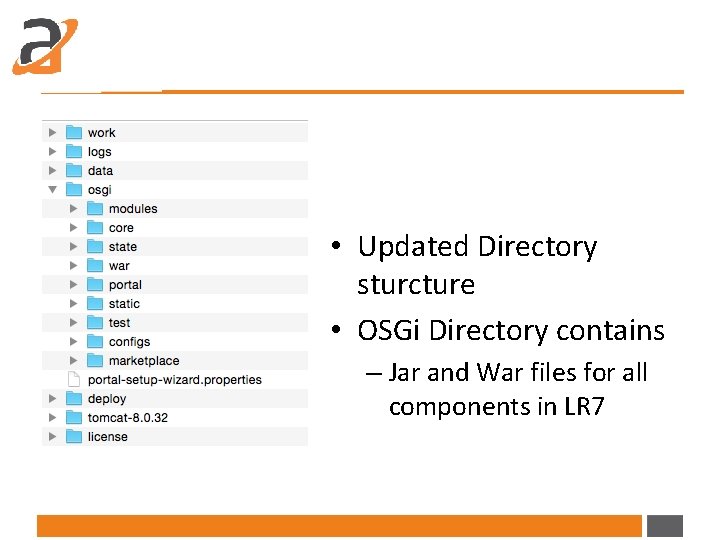 work
logs
data
osgi
modules
core
state
war
portal
static
test
configs
marketplace
portal-setup-wizard.properties
deploy
tomcat-8.0.32
license

• Updated Directory sturcture
• OSGi Directory contains
– Jar and War files for all components in LR7